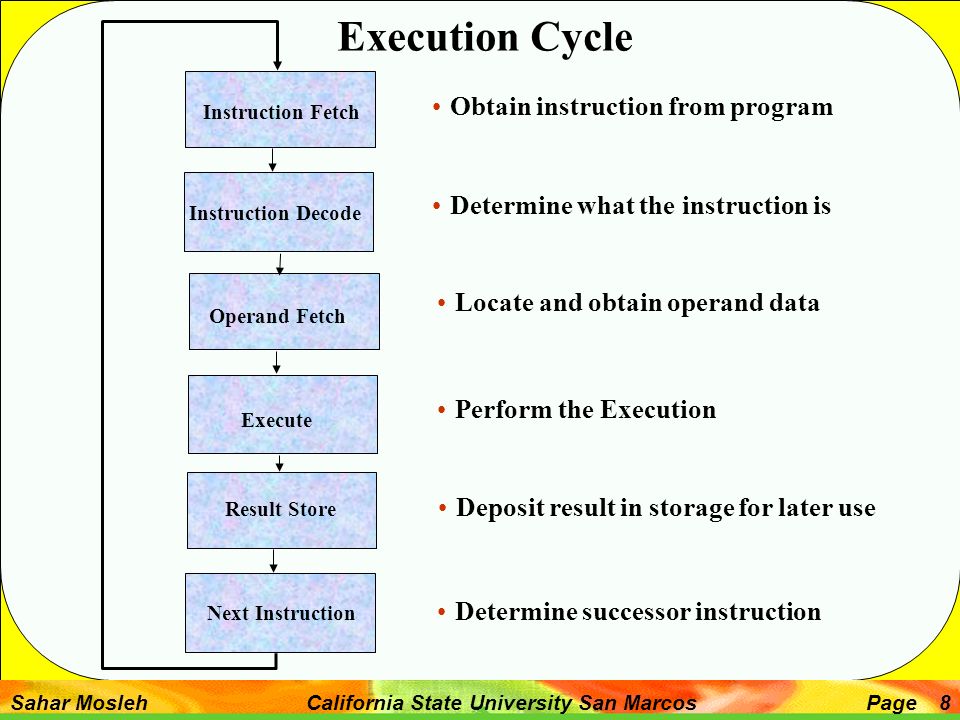 Execution Cycle

Instruction Fetch

Instruction Decode

Operand Fetch

Execute

Result Store

Next Instruction

• Obtain instruction from program

• Determine what the instruction is

• Locate and obtain operand data

• Perform the Execution

• Deposit result in storage for later use

• Determine successor instruction

Sahar Mosleh California State University San Marcos Page 8